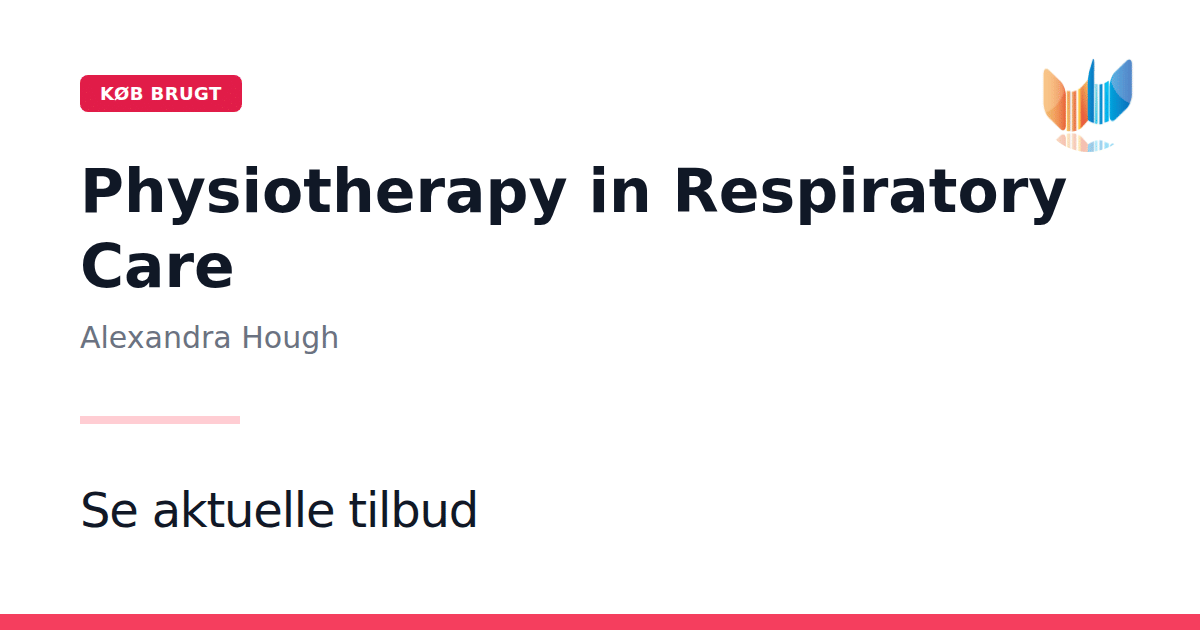 KØB BRUGT

Physiotherapy in Respiratory Care

Alexandra Hough

Se aktuelle tilbud